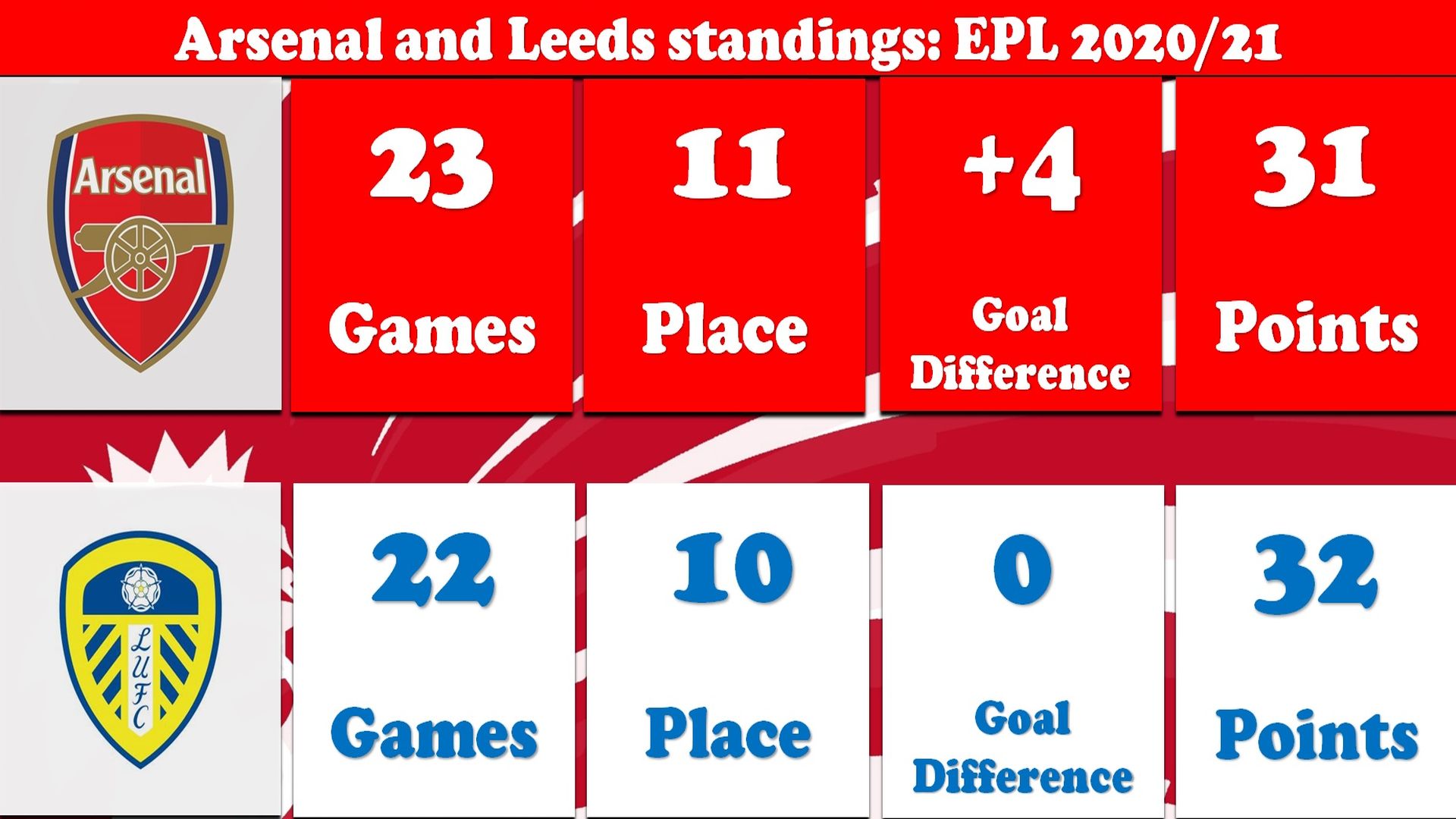 Arsenal and Leeds standings: EPL 2020/21

Arsenal

23
Games

11
Place

+4
Goal Difference

31
Points

LUFC

22
Games

10
Place

0
Goal Difference

32
Points